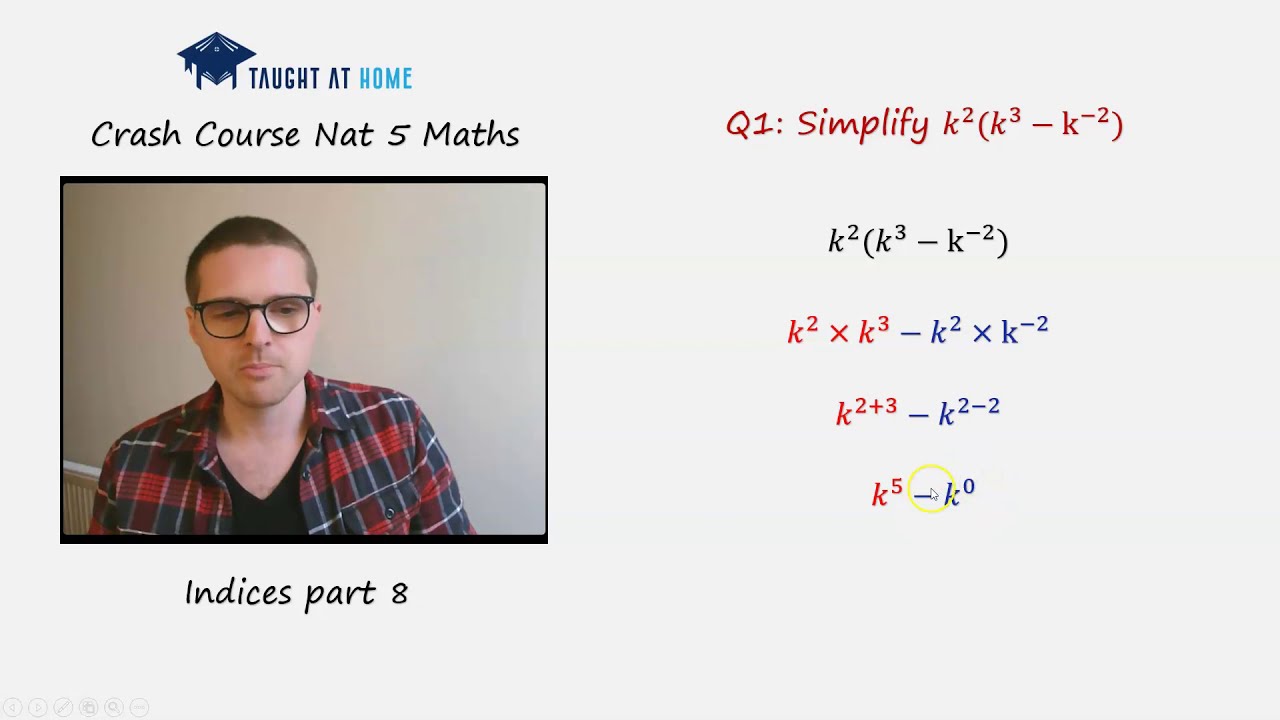 TAUGHT AT HOME

Crash Course Nat 5 Maths

Indices part 8

Q1: Simplify $k^2(k^3 - k^{-2})$

$k^2(k^3 - k^{-2})$

$k^2 \times k^3 - k^2 \times k^{-2}$

$k^{2+3} - k^{2-2}$

$k^5 - k^0$